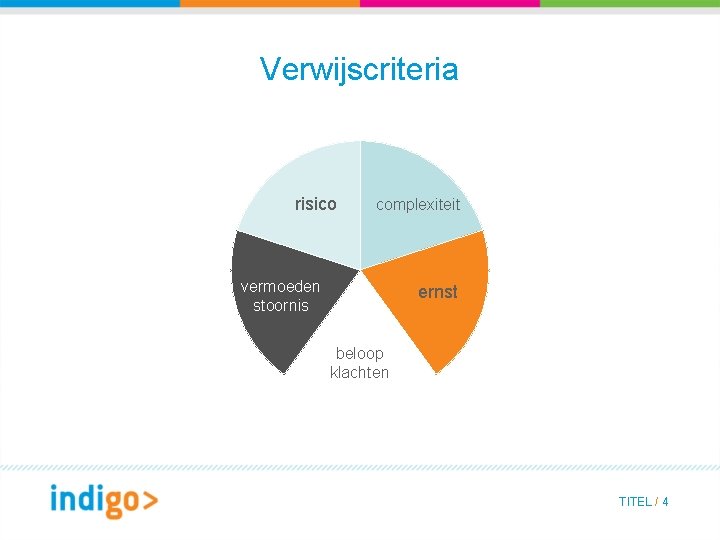 Verwijscriteria

risico

complexiteit

vermoeden stoornis

ernst

beloop klachten

indigo>

TITEL / 4